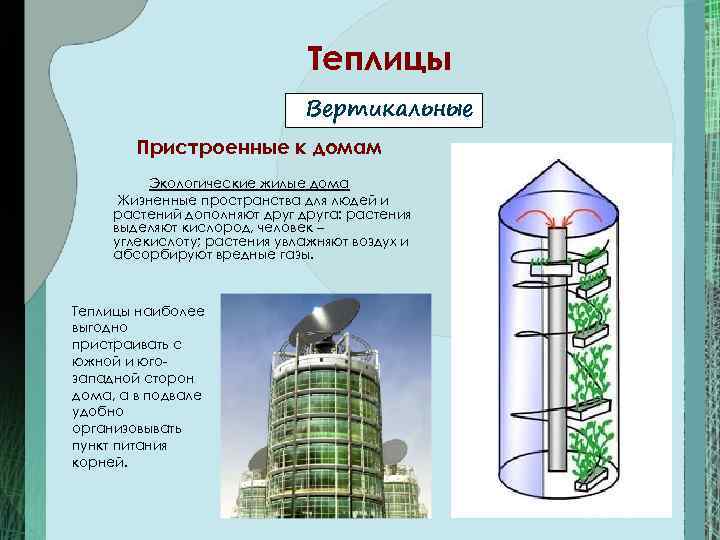 Теплицы

Вертикальные

Пристроенные к домам

Экологические жилые дома

Жизненные пространства для людей и растений дополняют друг друга: растения выделяют кислород, человек – углекислоту; растения увлажняют воздух и абсорбируют вредные газы.

Теплицы наиболее выгодно пристраивать с южной и юго-западной сторон дома, а в подвале удобно организовывать пункт питания корней.